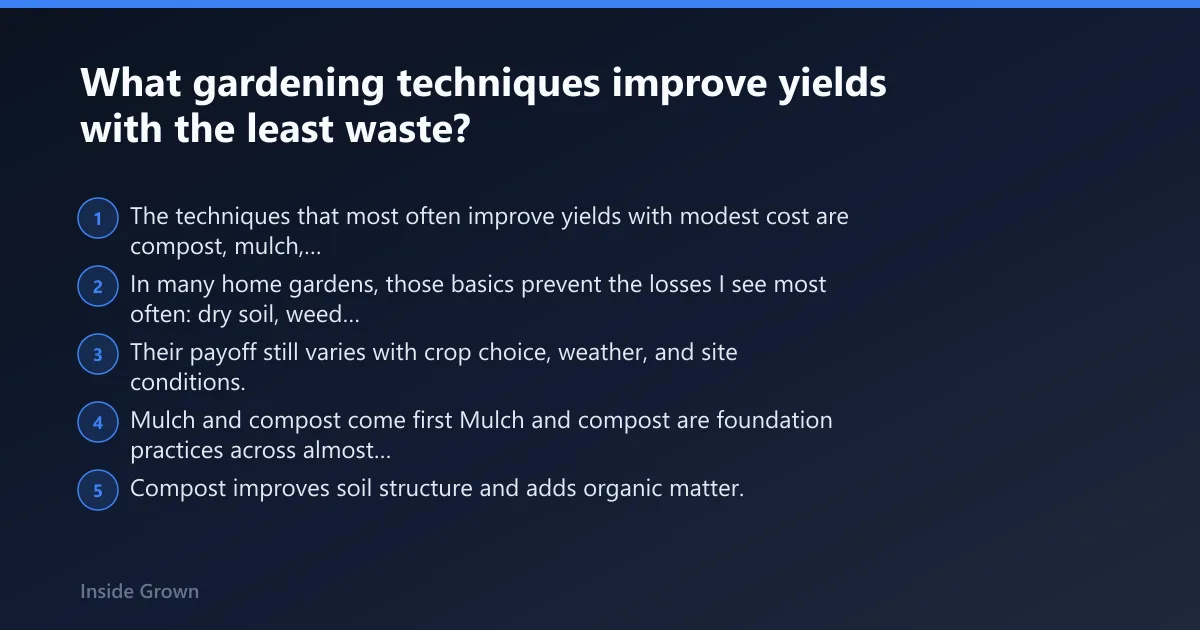 What gardening techniques improve yields with the least waste?

1 The techniques that most often improve yields with modest cost are compost, mulch,...

2 In many home gardens, those basics prevent the losses I see most often: dry soil, weed...

3 Their payoff still varies with crop choice, weather, and site conditions.

4 Mulch and compost come first Mulch and compost are foundation practices across almost...

5 Compost improves soil structure and adds organic matter.

Inside Grown